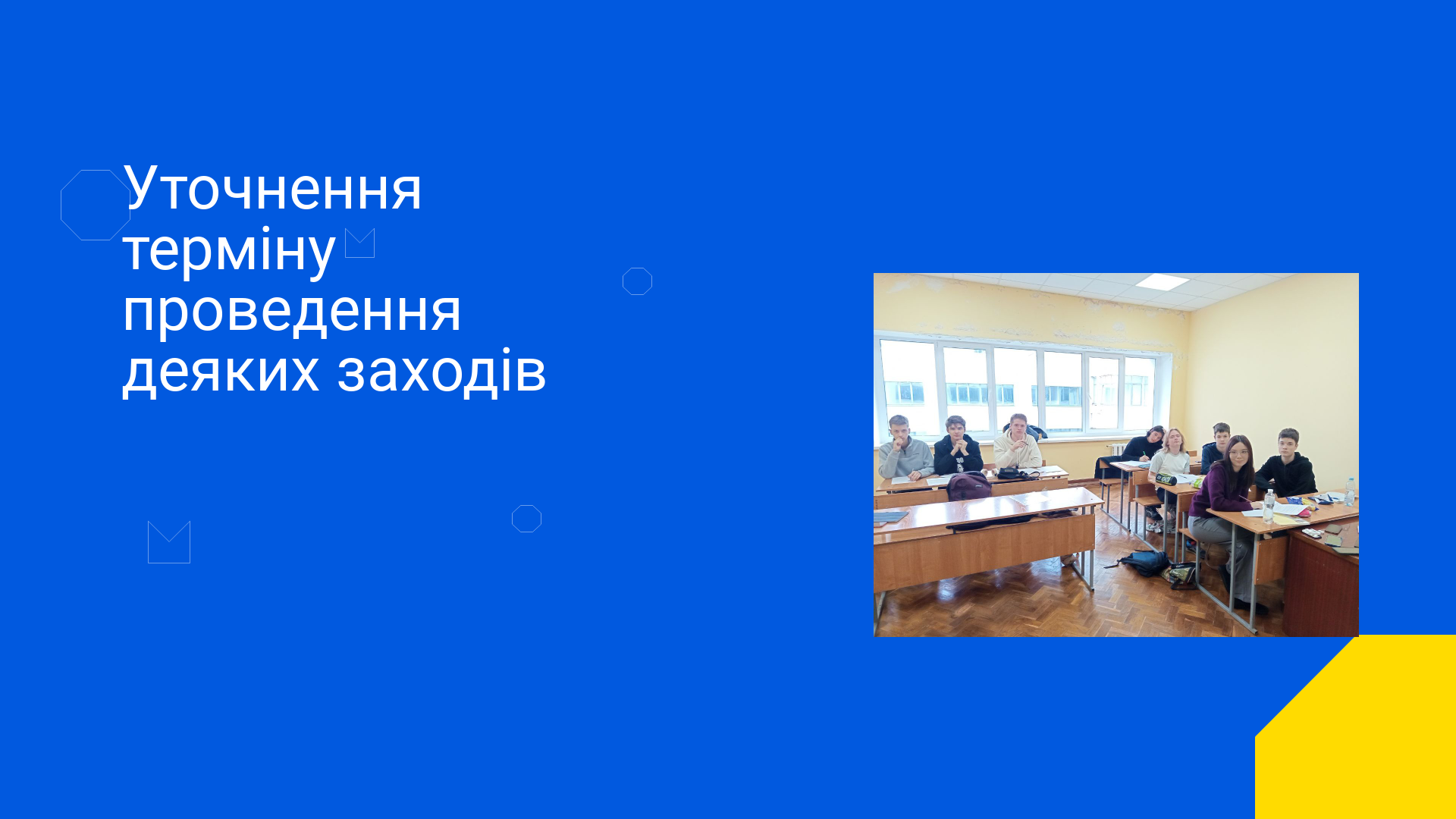 Уточнення терміну проведення деяких заходів